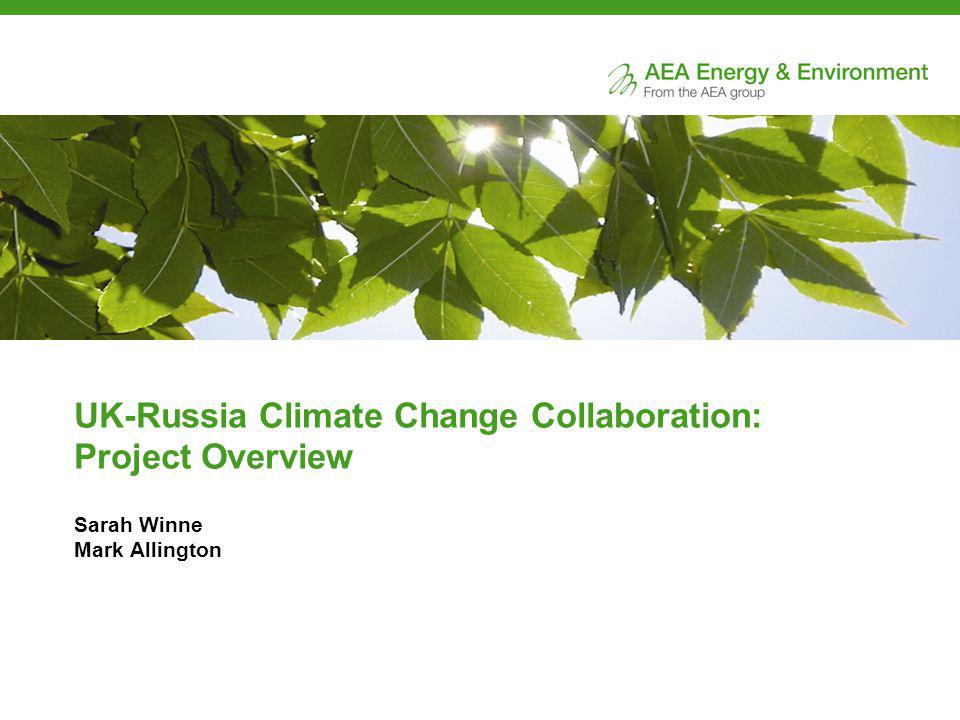 AEA Energy & Environment
From the AEA group

UK-Russia Climate Change Collaboration: Project Overview

Sarah Winne
Mark Allington